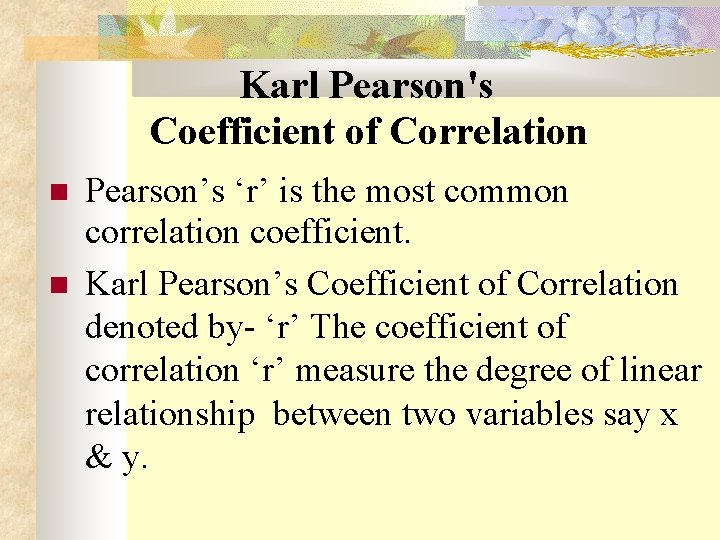 Karl Pearson's
Coefficient of Correlation

Pearson’s ‘r’ is the most common correlation coefficient.

Karl Pearson’s Coefficient of Correlation denoted by- ‘r’ The coefficient of correlation ‘r’ measure the degree of linear relationship between two variables say x & y.